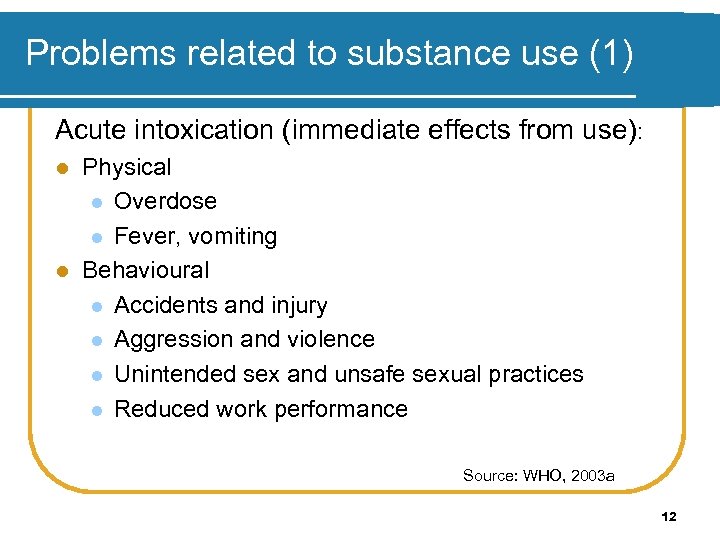 Problems related to substance use (1)

Acute intoxication (immediate effects from use):

- Physical
  - Overdose
  - Fever, vomiting
- Behavioural
  - Accidents and injury
  - Aggression and violence
  - Unintended sex and unsafe sexual practices
  - Reduced work performance

Source: WHO, 2003a

12